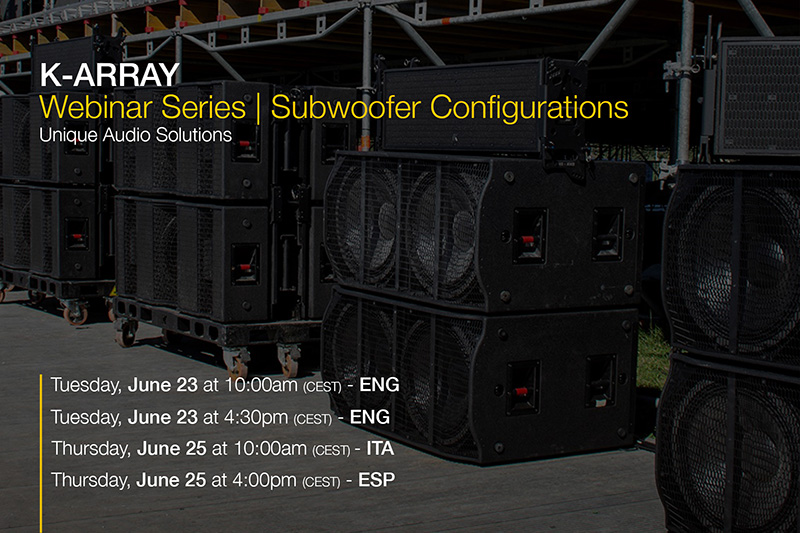 K-ARRAY
Webinar Series | Subwoofer Configurations
Unique Audio Solutions

Tuesday, June 23 at 10:00am (CEST) - ENG
Tuesday, June 23 at 4:30pm (CEST) - ENG
Thursday, June 25 at 10:00am (CEST) - ITA
Thursday, June 25 at 4:00pm (CEST) - ESP